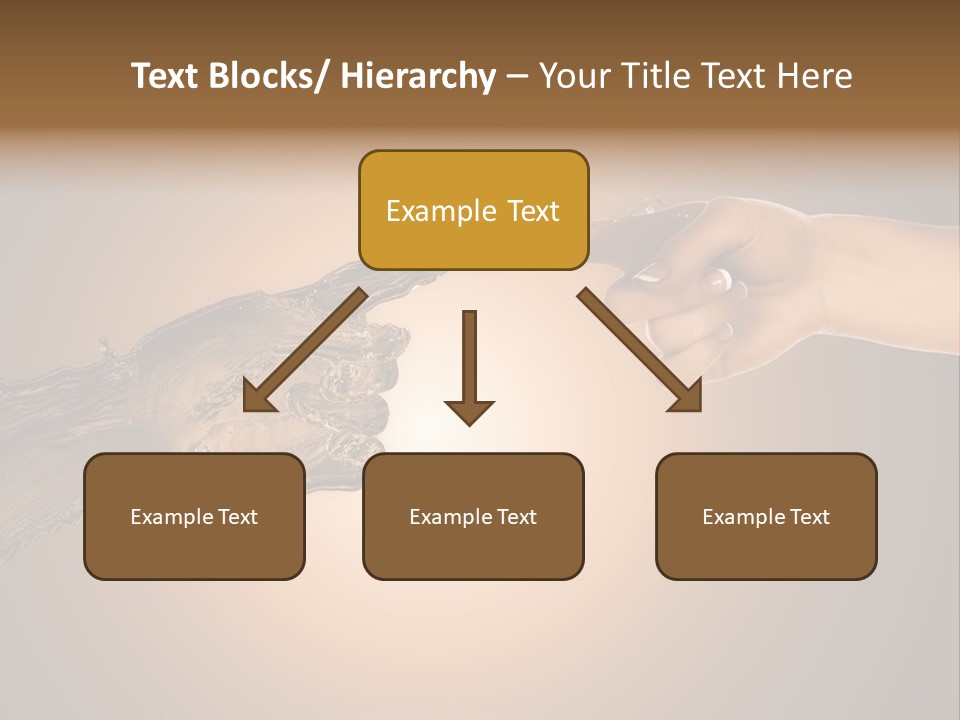 Text Blocks/ Hierarchy – Your Title Text Here

Example Text

Example Text

Example Text

Example Text